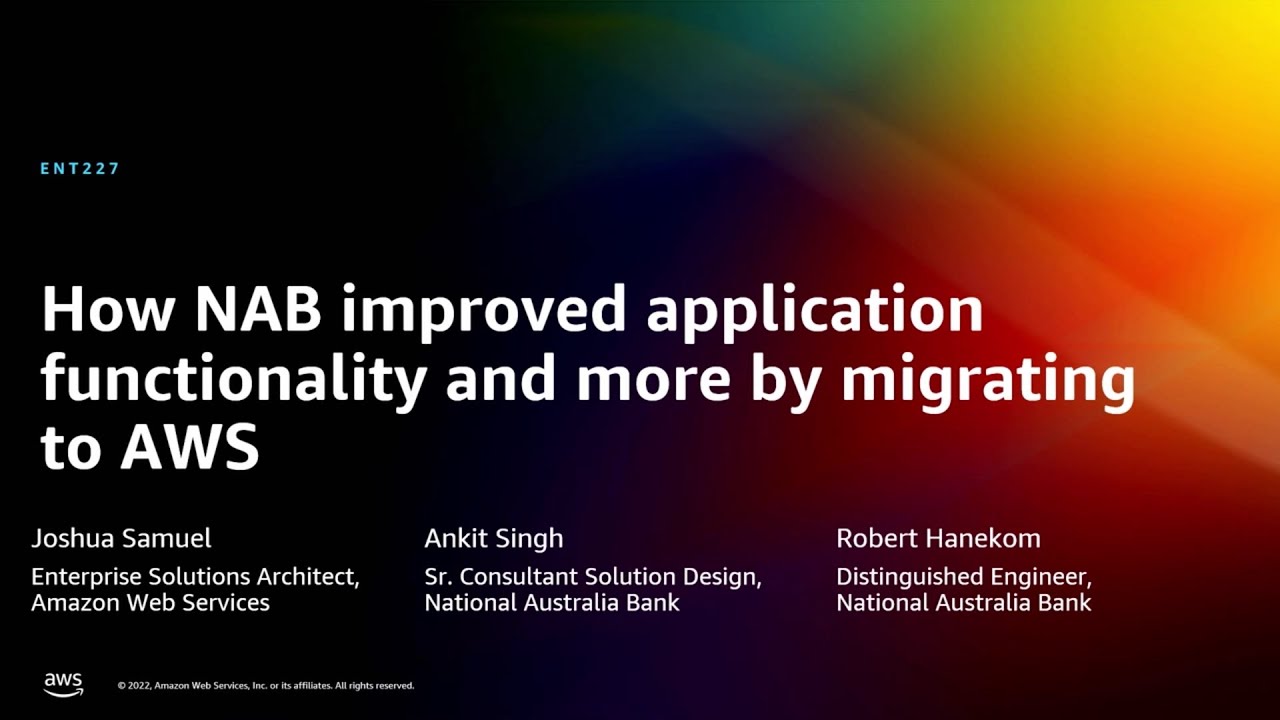 ENT227

How NAB improved application functionality and more by migrating to AWS

Joshua Samuel
Enterprise Solutions Architect, Amazon Web Services

Ankit Singh
Sr. Consultant Solution Design, National Australia Bank

Robert Hanekom
Distinguished Engineer, National Australia Bank

aws

© 2022, Amazon Web Services, Inc. or its affiliates. All rights reserved.